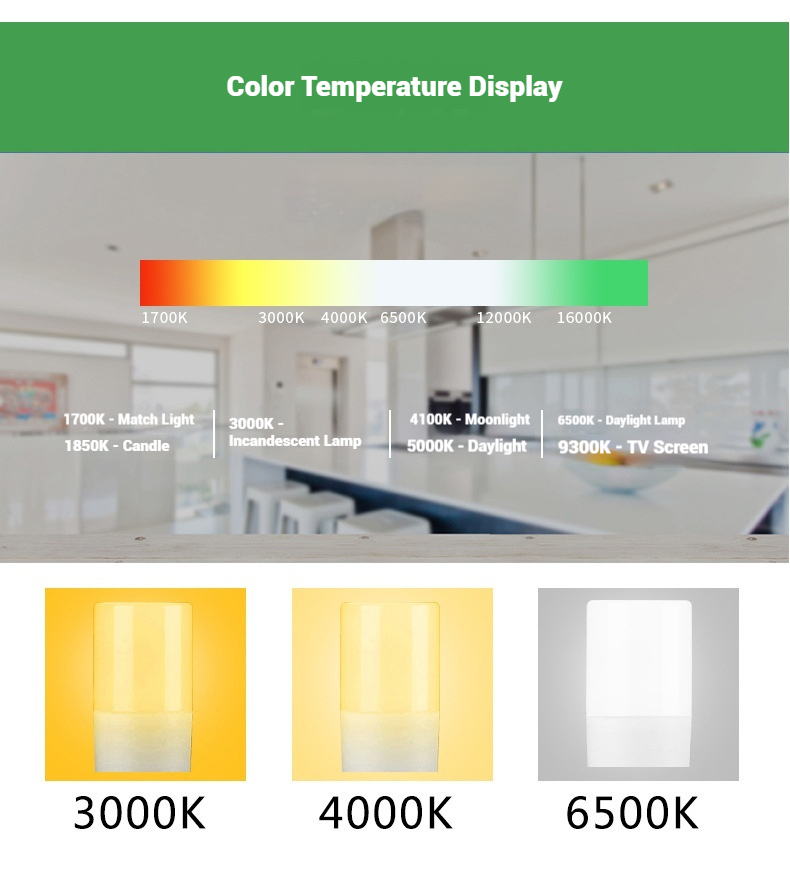 Color Temperature Display

1700K 3000K 4000K 6500K 12000K 16000K

1700K - Match Light
1850K - Candle

3000K - Incandescent Lamp

4100K - Moonlight
5000K - Daylight

6500K - Daylight Lamp
9300K - TV Screen

3000K

4000K

6500K